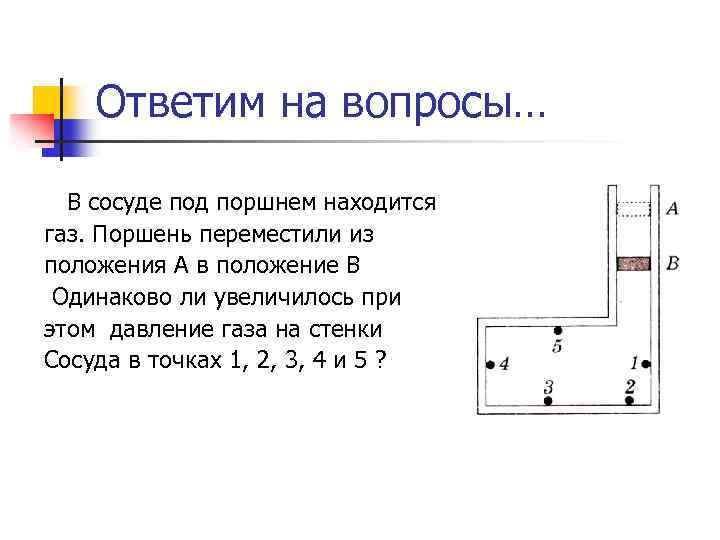 Ответим на вопросы…

В сосуде под поршнем находится газ. Поршень переместили из положения А в положение В
Одинаково ли увеличилось при этом давление газа на стенки Сосуда в точках 1, 2, 3, 4 и 5 ?

A
B
5
4
1
3
2